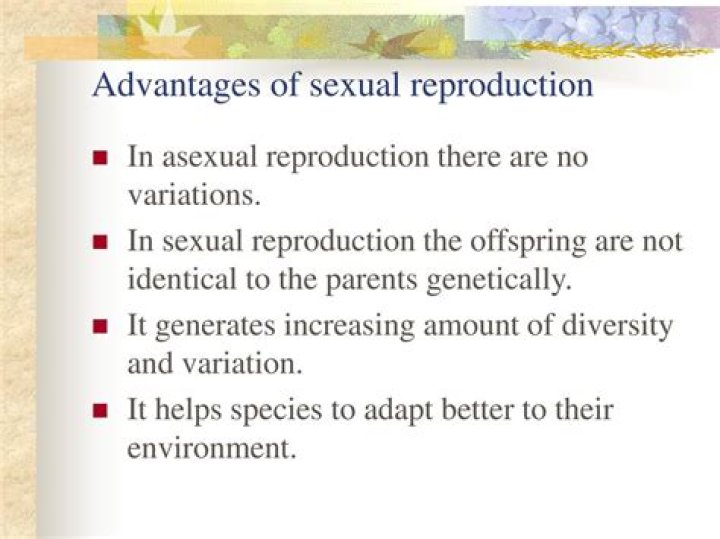 Advantages of sexual reproduction

- In asexual reproduction there are no variations.
- In sexual reproduction the offspring are not identical to the parents genetically.
- It generates increasing amount of diversity and variation.
- It helps species to adapt better to their environment.